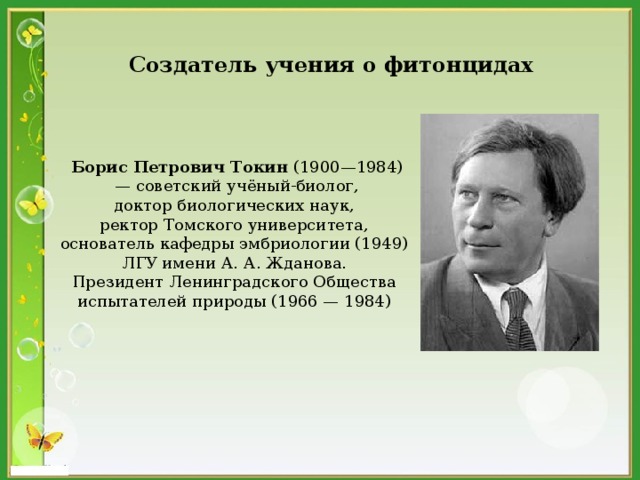 Создатель учения о фитонцидах

Борис Петрович Токин (1900—1984) — советский учёный-биолог, доктор биологических наук, ректор Томского университета, основатель кафедры эмбриологии (1949) ЛГУ имени А. А. Жданова. Президент Ленинградского Общества испытателей природы (1966 — 1984)